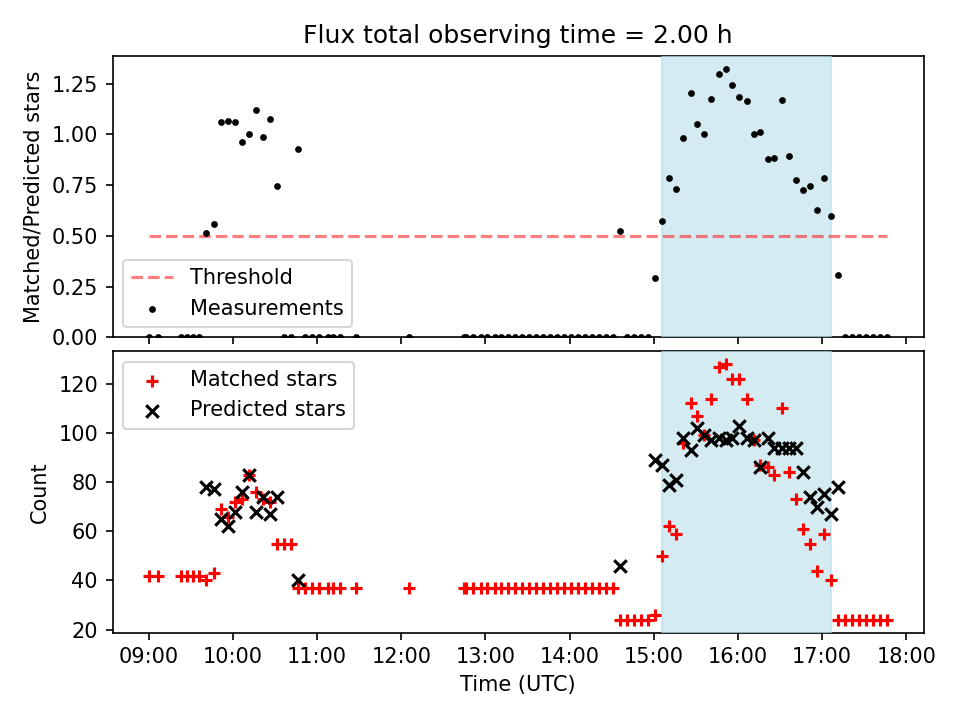 Flux total observing time = 2.00 h

Matched/Predicted stars

1.25
1.00
0.75
0.50
0.25
0.00

Threshold
Measurements

Count

120
100
80
60
40
20

Matched stars
Predicted stars

09:00
10:00
11:00
12:00
13:00
14:00
15:00
16:00
17:00
18:00

Time (UTC)